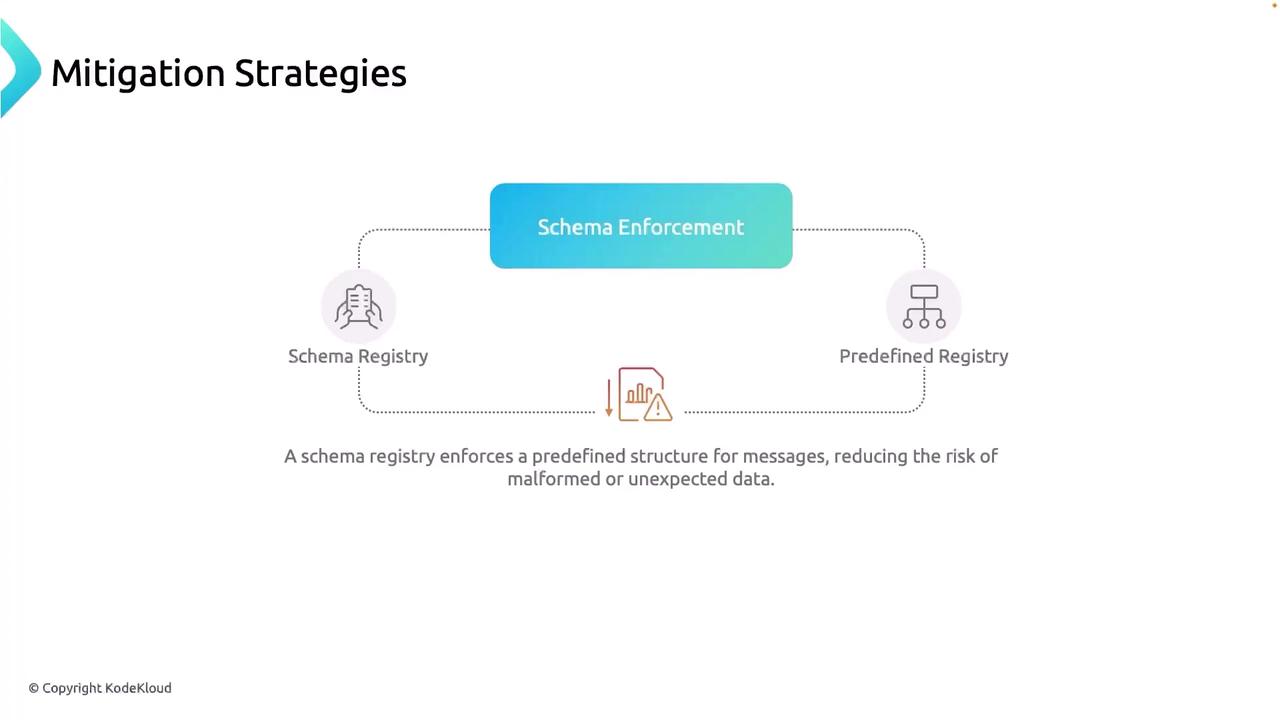 Mitigation Strategies

Schema Enforcement

Schema Registry

Predefined Registry

A schema registry enforces a predefined structure for messages, reducing the risk of malformed or unexpected data.

© Copyright KodeKloud